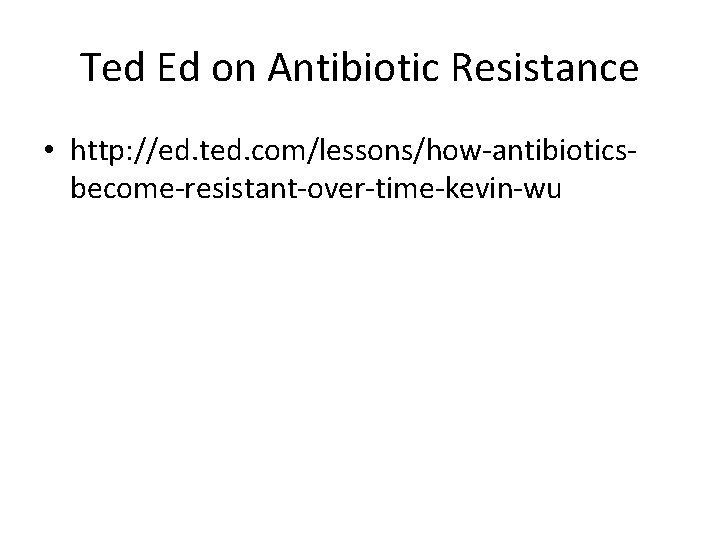 Ted Ed on Antibiotic Resistance

• http://ed.ted.com/lessons/how-antibiotics-become-resistant-over-time-kevin-wu